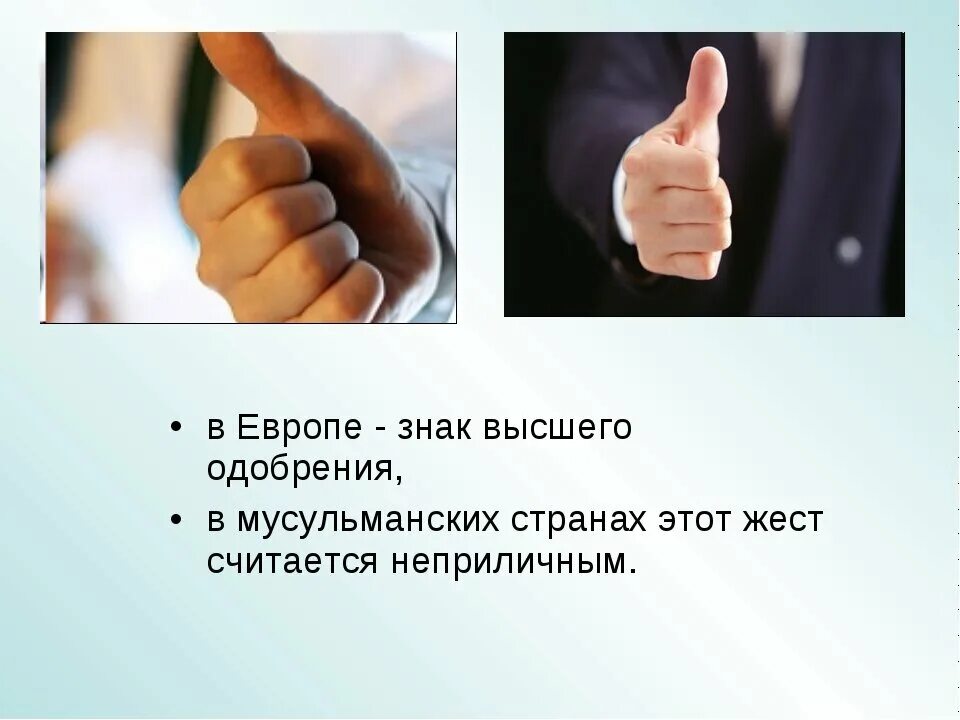 • в Европе - знак высшего одобрения,
• в мусульманских странах этот жест считается неприличным.